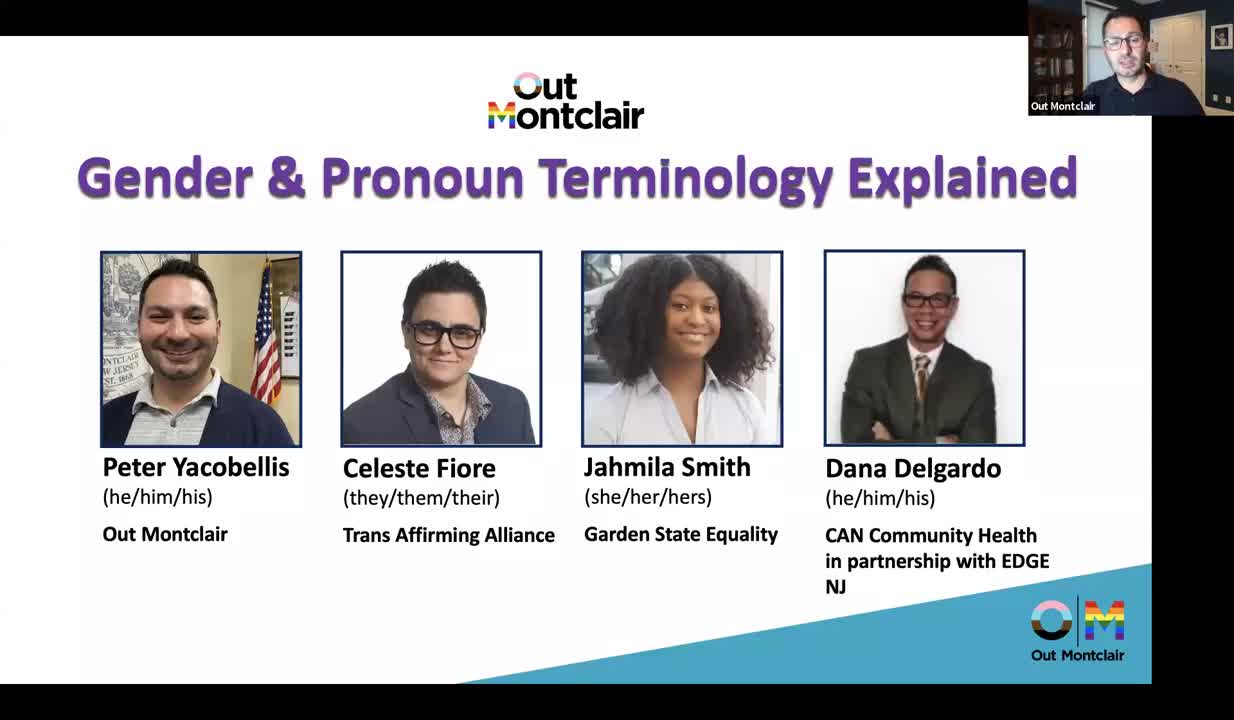 Out Montclair

Out Montclair

Gender & Pronoun Terminology Explained

Peter Yacobellis
(he/him/his)
Out Montclair

Celeste Fiore
(they/them/their)
Trans Affirming Alliance

Jahmila Smith
(she/her/hers)
Garden State Equality

Dana Delgardo
(he/him/his)
CAN Community Health in partnership with EDGE NJ

OM
Out Montclair